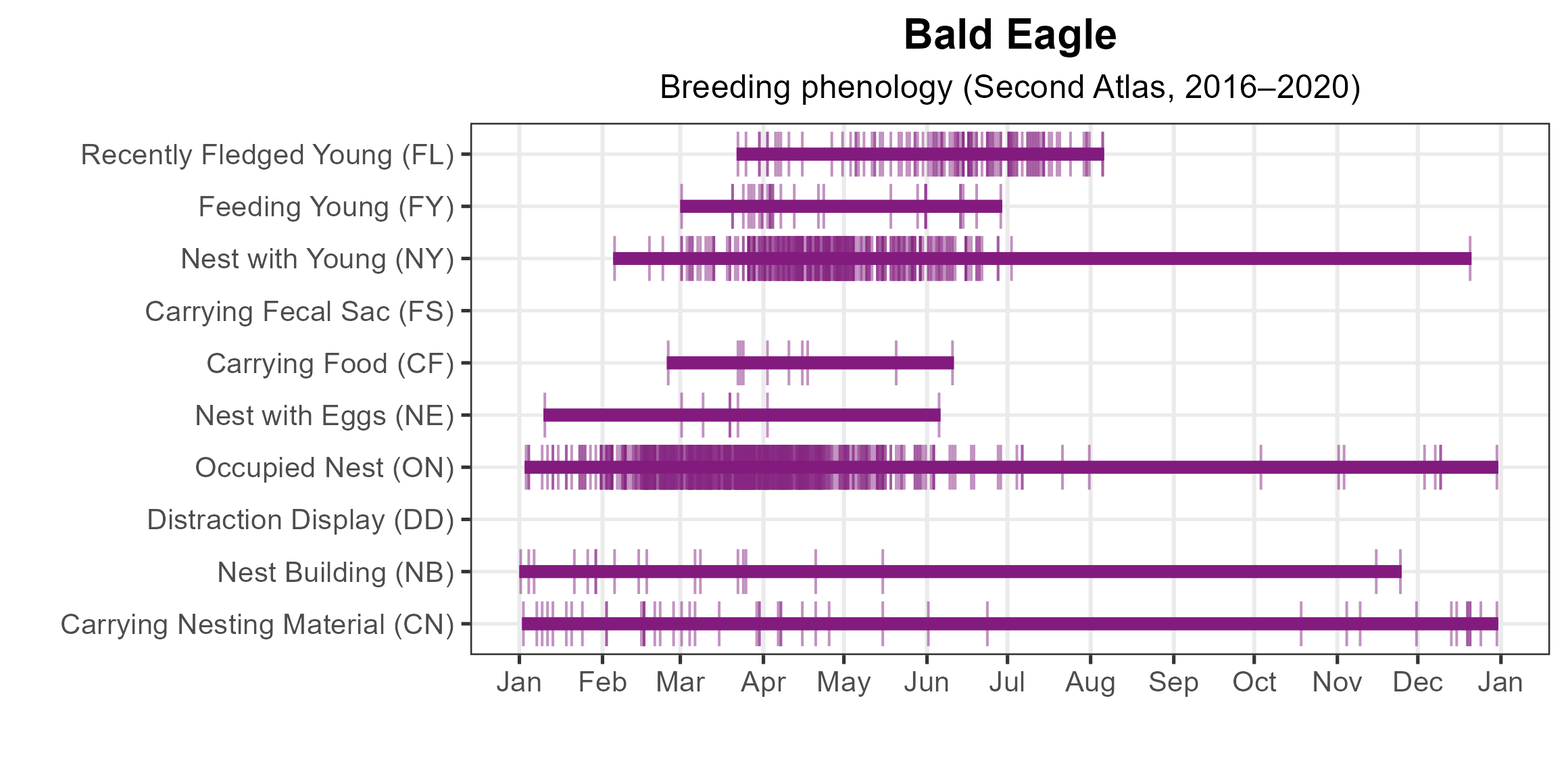 Bald Eagle

Breeding phenology (Second Atlas, 2016–2020)

Recently Fledged Young (FL)
Feeding Young (FY)
Nest with Young (NY)
Carrying Fecal Sac (FS)
Carrying Food (CF)
Nest with Eggs (NE)
Occupied Nest (ON)
Distraction Display (DD)
Nest Building (NB)
Carrying Nesting Material (CN)

Jan Feb Mar Apr May Jun Jul Aug Sep Oct Nov Dec Jan